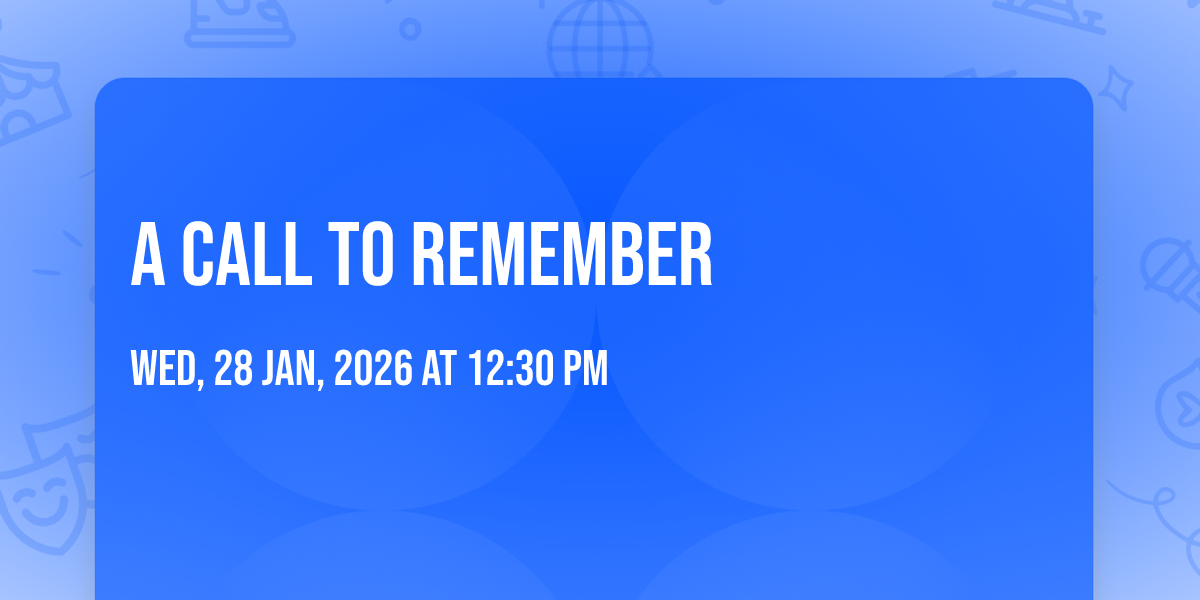 A CALL TO REMEMBER

WED, 28 JAN, 2026 AT 12:30 PM